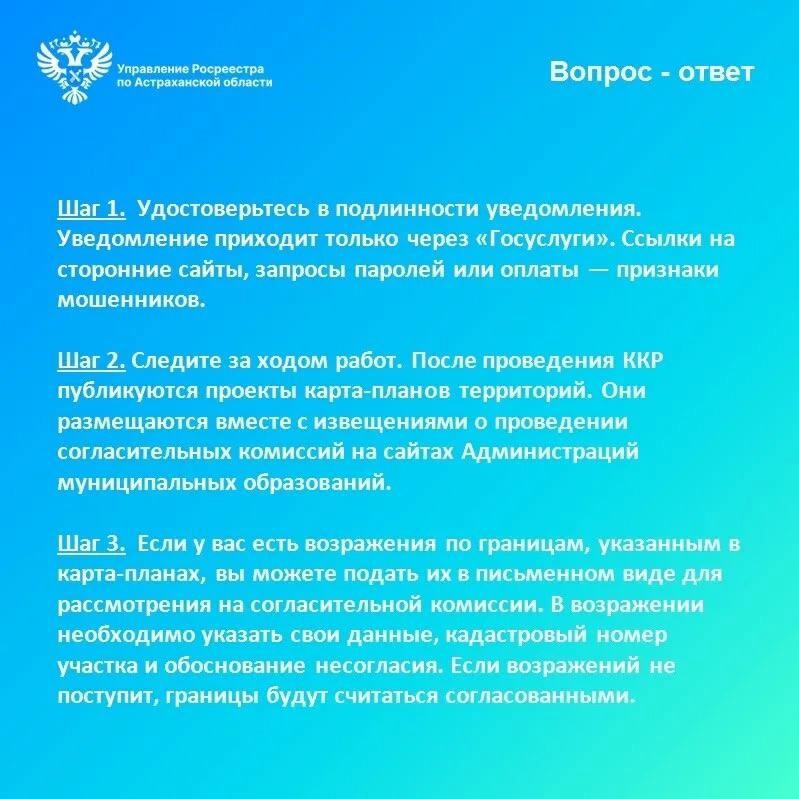 Управление Росреестра по Астраханской области

Вопрос - ответ

Шаг 1. Удостоверьтесь в подлинности уведомления. Уведомление приходит только через «Госуслуги». Ссылки на сторонние сайты, запросы паролей или оплаты — признаки мошенников.

Шаг 2. Следите за ходом работ. После проведения ККР публикуются проекты карта-планов территорий. Они размещаются вместе с извещениями о проведении согласительных комиссий на сайтах Администраций муниципальных образований.

Шаг 3. Если у вас есть возражения по границам, указанным в карта-планах, вы можете подать их в письменном виде для рассмотрения на согласительной комиссии. В возражении необходимо указать свои данные, кадастровый номер участка и обоснование несогласия. Если возражений не поступит, границы будут считаться согласованными.